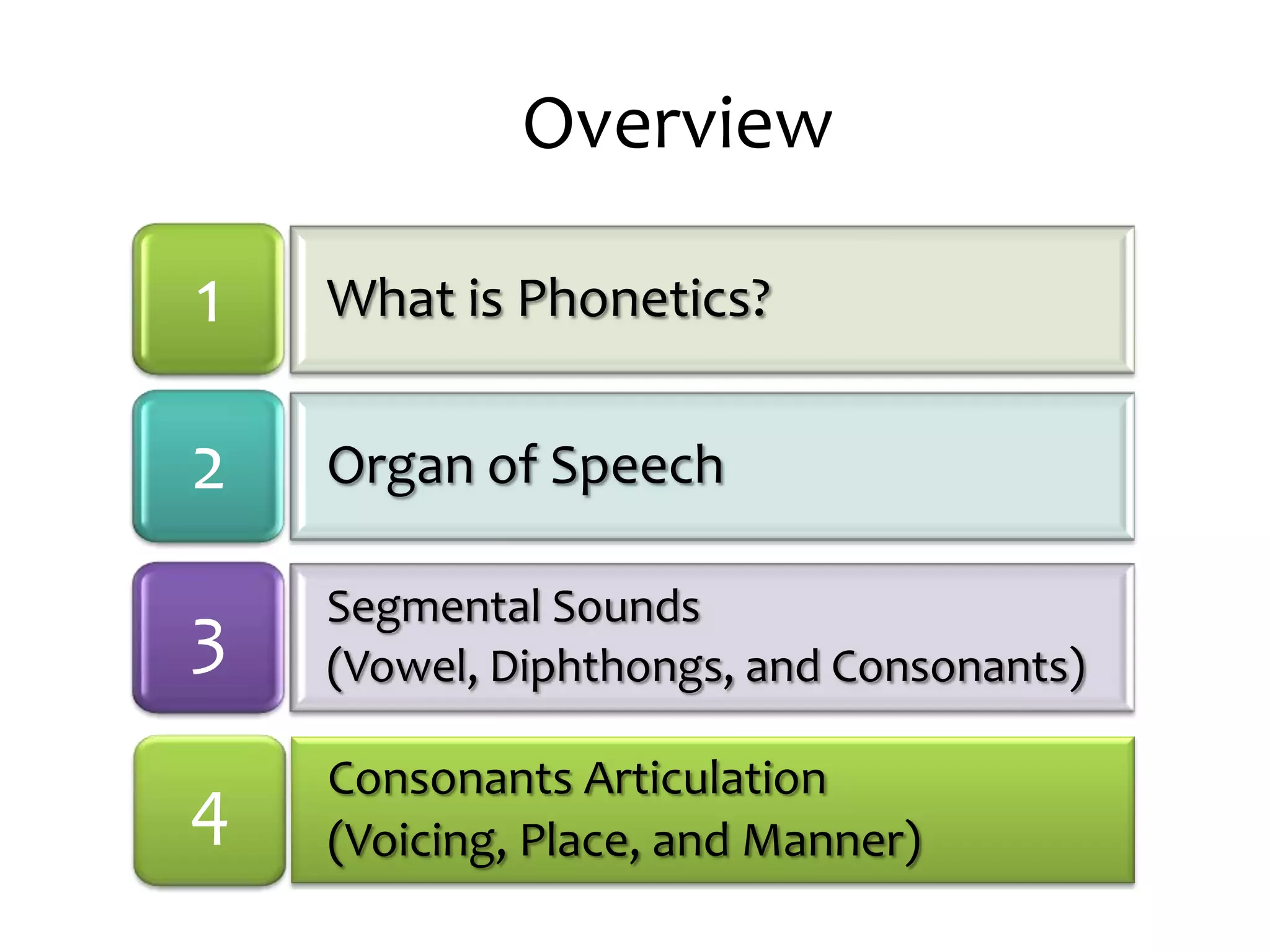 Overview

1 What is Phonetics?

2 Organ of Speech

3 Segmental Sounds
(Vowel, Diphthongs, and Consonants)

4 Consonants Articulation
(Voicing, Place, and Manner)